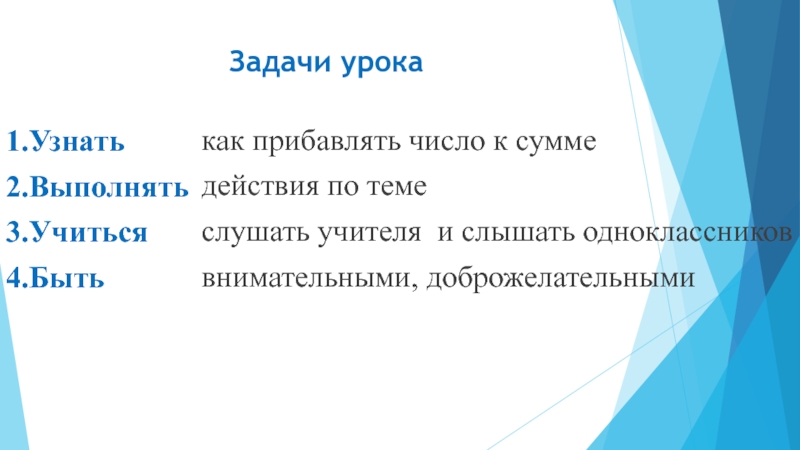 Задачи урока

1.Узнать как прибавлять число к сумме
2.Выполнять действия по теме
3.Учиться слушать учителя и слышать одноклассников
4.Быть внимательными, доброжелательными